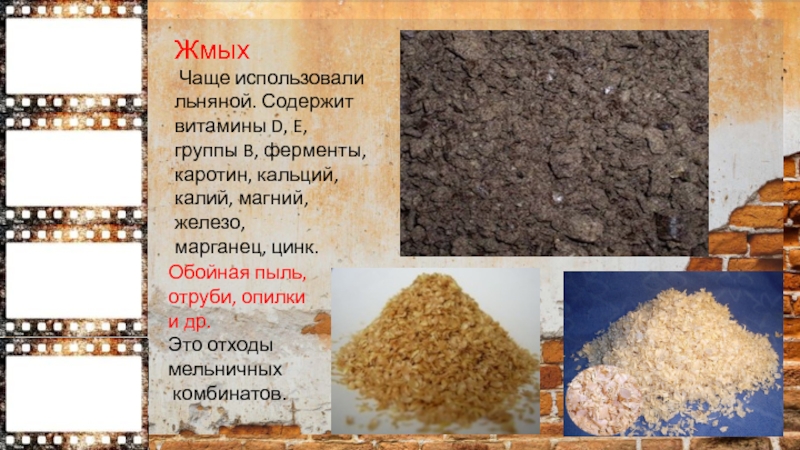 Жмых

Чаще использовали льняной. Содержит витамины D, E, группы B, ферменты, каротин, кальций, калий, магний, железо, марганец, цинк.

Обойная пыль, отруби, опилки и др.

Это отходы мельничных комбинатов.